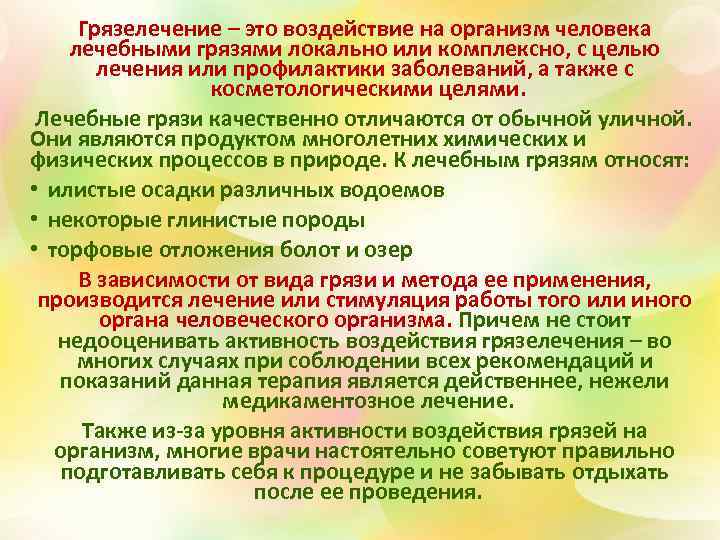 Грязелечение – это воздействие на организм человека лечебными грязями локально или комплексно, с целью лечения или профилактики заболеваний, а также с косметологическими целями.

Лечебные грязи качественно отличаются от обычной уличной. Они являются продуктом многолетних химических и физических процессов в природе. К лечебным грязям относят:

• илистые осадки различных водоемов
• некоторые глинистые породы
• торфовые отложения болот и озер

В зависимости от вида грязи и метода ее применения, производится лечение или стимуляция работы того или иного органа человеческого организма. Причем не стоит недооценивать активность воздействия грязелечения – во многих случаях при соблюдении всех рекомендаций и показаний данная терапия является действеннее, нежели медикаментозное лечение.

Также из-за уровня активности воздействия грязей на организм, многие врачи настоятельно советуют правильно подготавливать себя к процедуре и не забывать отдыхать после ее проведения.